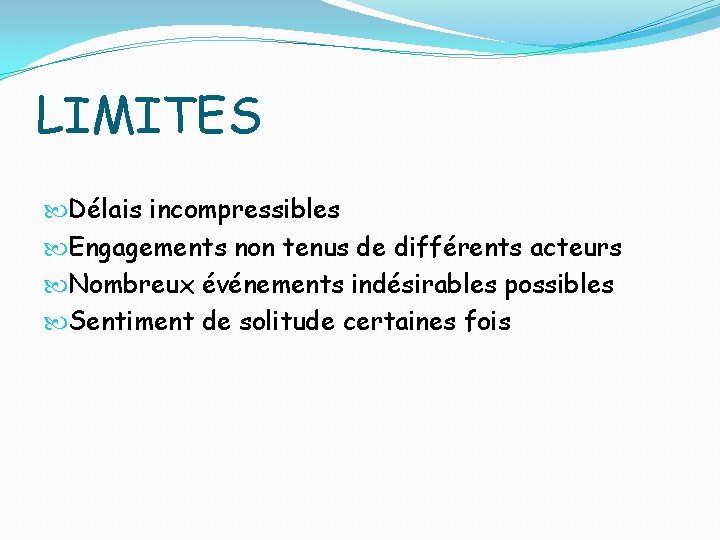 LIMITES

Délais incompressibles
Engagements non tenus de différents acteurs
Nombreux événements indésirables possibles
Sentiment de solitude certaines fois